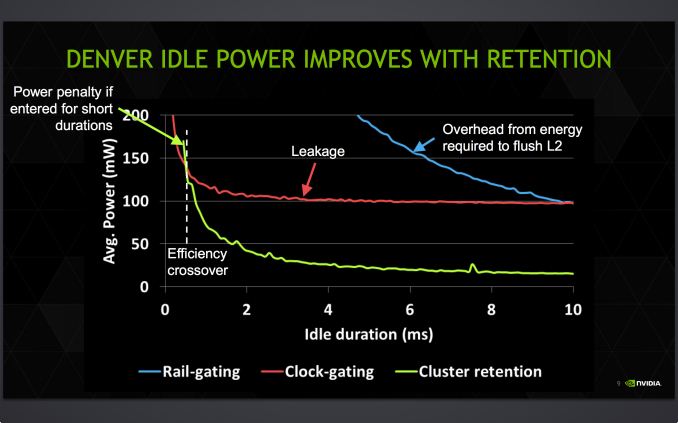 DENVER IDLE POWER IMPROVES WITH RETENTION

Power penalty if entered for short durations

Overhead from energy required to flush L2

Leakage

Efficiency crossover

Avg. Power (mW)

200
150
100
50
0

0
2
4
6
8
10

Idle duration (ms)

Rail-gating
Clock-gating
Cluster retention

9

NVIDIA.